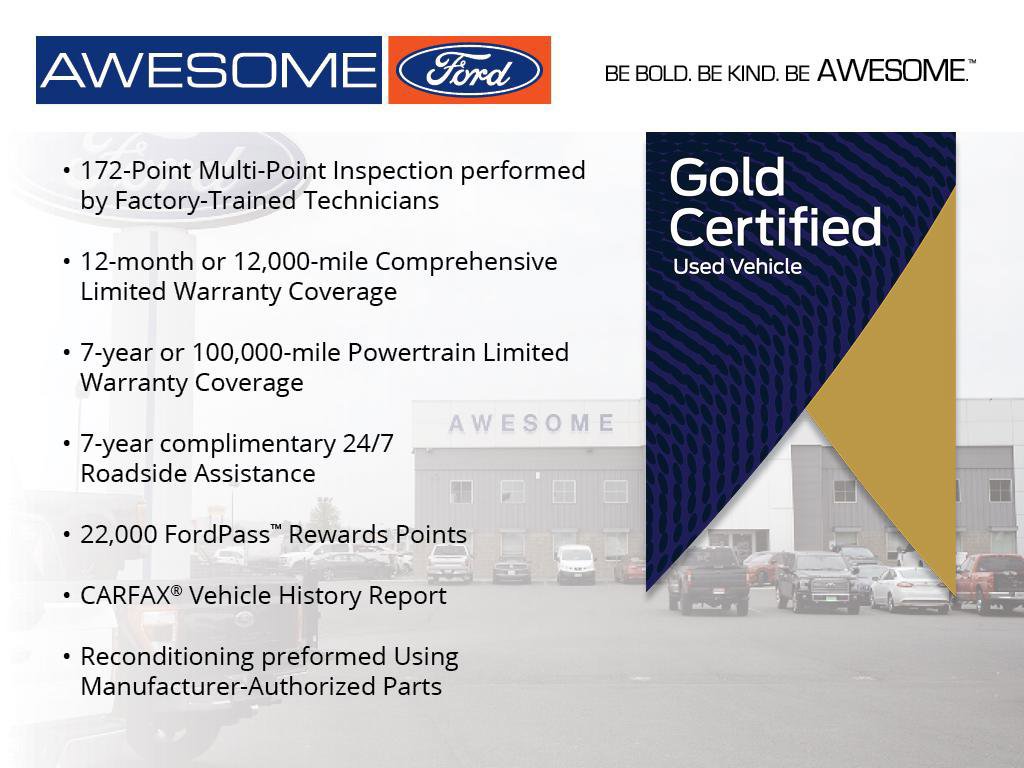 AWESOME Ford

BE BOLD. BE KIND. BE AWESOME.™

• 172-Point Multi-Point Inspection performed by Factory-Trained Technicians

• 12-month or 12,000-mile Comprehensive Limited Warranty Coverage

• 7-year or 100,000-mile Powertrain Limited Warranty Coverage

• 7-year complimentary 24/7 Roadside Assistance

• 22,000 FordPass™ Rewards Points

• CARFAX® Vehicle History Report

• Reconditioning preformed Using Manufacturer-Authorized Parts

Gold Certified
Used Vehicle

AWESOME